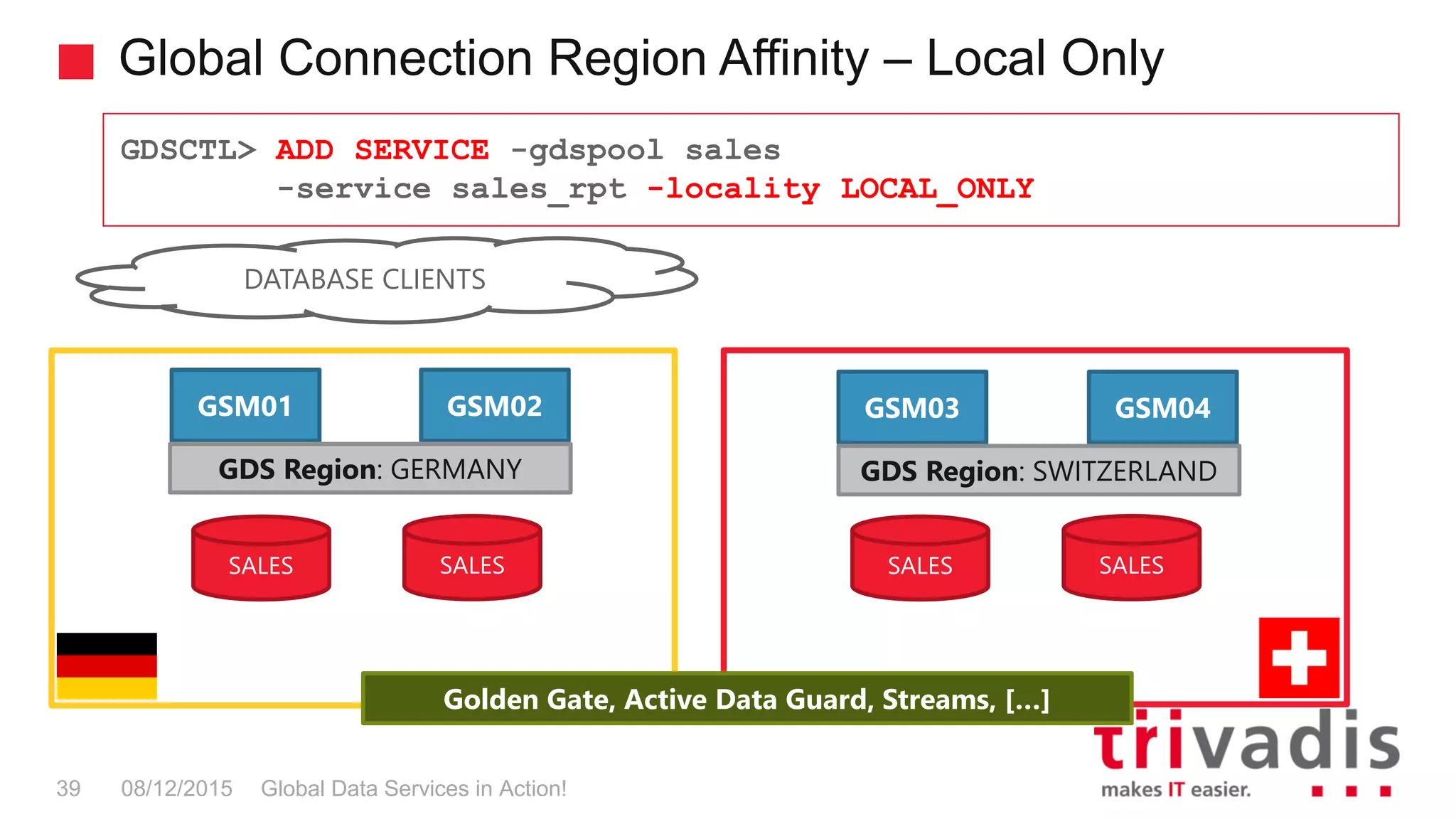 Global Connection Region Affinity – Local Only

GDSCTL> ADD SERVICE -gdspool sales
-service sales_rpt -locality LOCAL_ONLY

DATABASE CLIENTS

GSM01
GSM02
GDS Region: GERMANY
SALES
SALES

GSM03
GSM04
GDS Region: SWITZERLAND
SALES
SALES

Golden Gate, Active Data Guard, Streams, [...]

trivadis
makes IT easier.

39 08/12/2015 Global Data Services in Action!